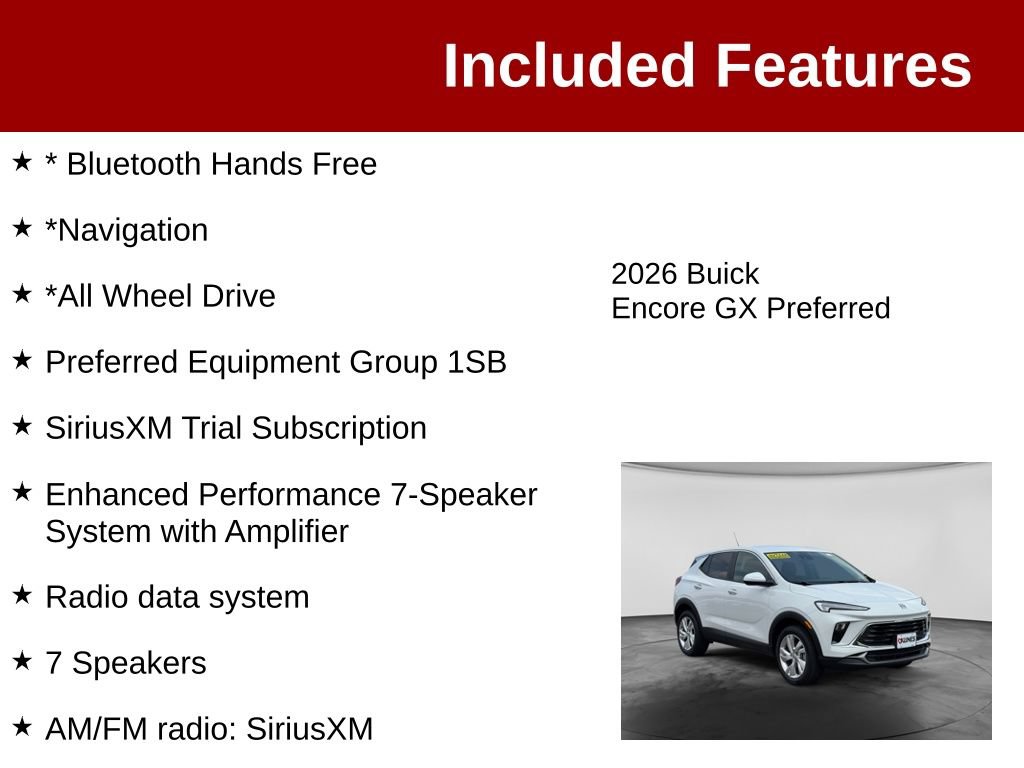 Included Features

★ * Bluetooth Hands Free

★ *Navigation

★ *All Wheel Drive

★ Preferred Equipment Group 1SB

★ SiriusXM Trial Subscription

★ Enhanced Performance 7-Speaker System with Amplifier

★ Radio data system

★ 7 Speakers

★ AM/FM radio: SiriusXM

2026 Buick
Encore GX Preferred